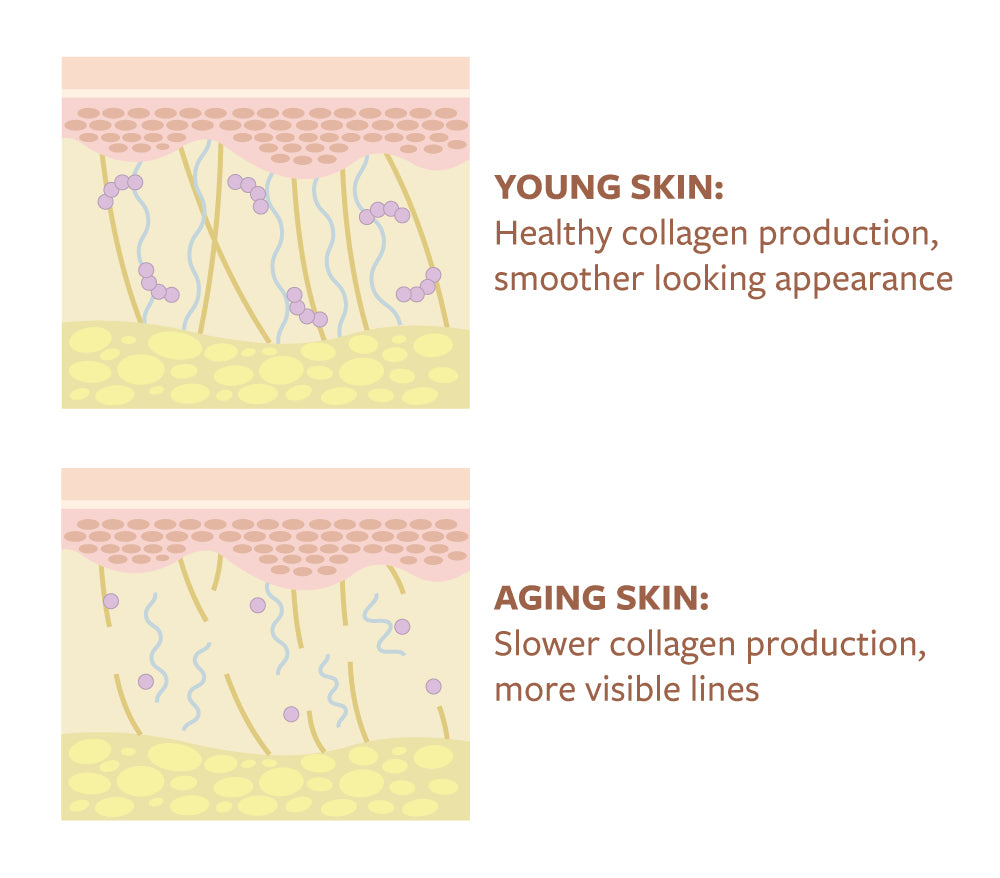 YOUNG SKIN:
Healthy collagen production, smoother looking appearance

AGING SKIN:
Slower collagen production, more visible lines